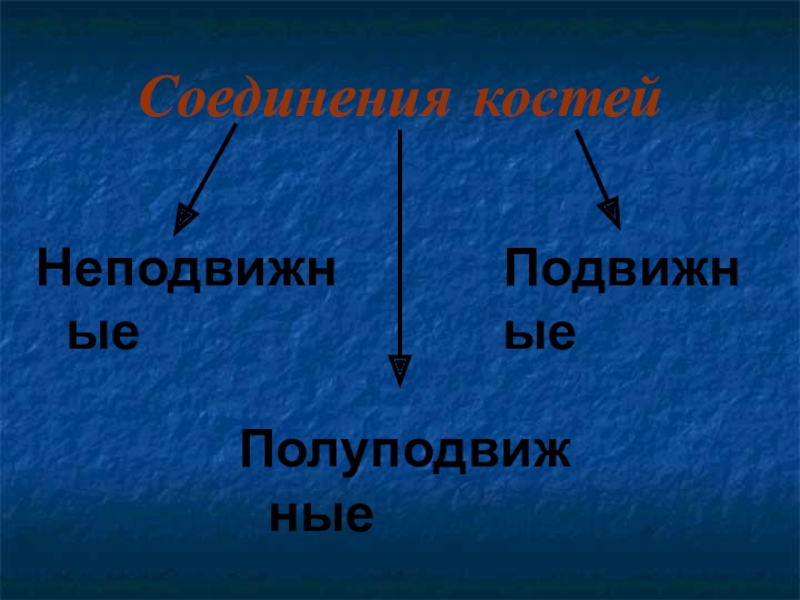 Соединения костей

Неподвижные

Подвижные

Полуподвижные